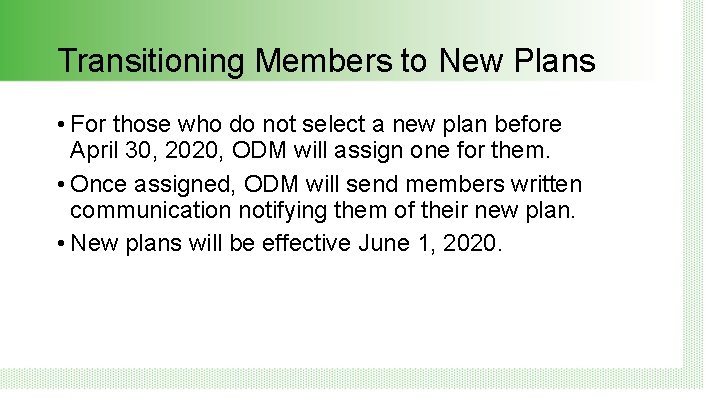 Transitioning Members to New Plans

• For those who do not select a new plan before April 30, 2020, ODM will assign one for them.

• Once assigned, ODM will send members written communication notifying them of their new plan.

• New plans will be effective June 1, 2020.